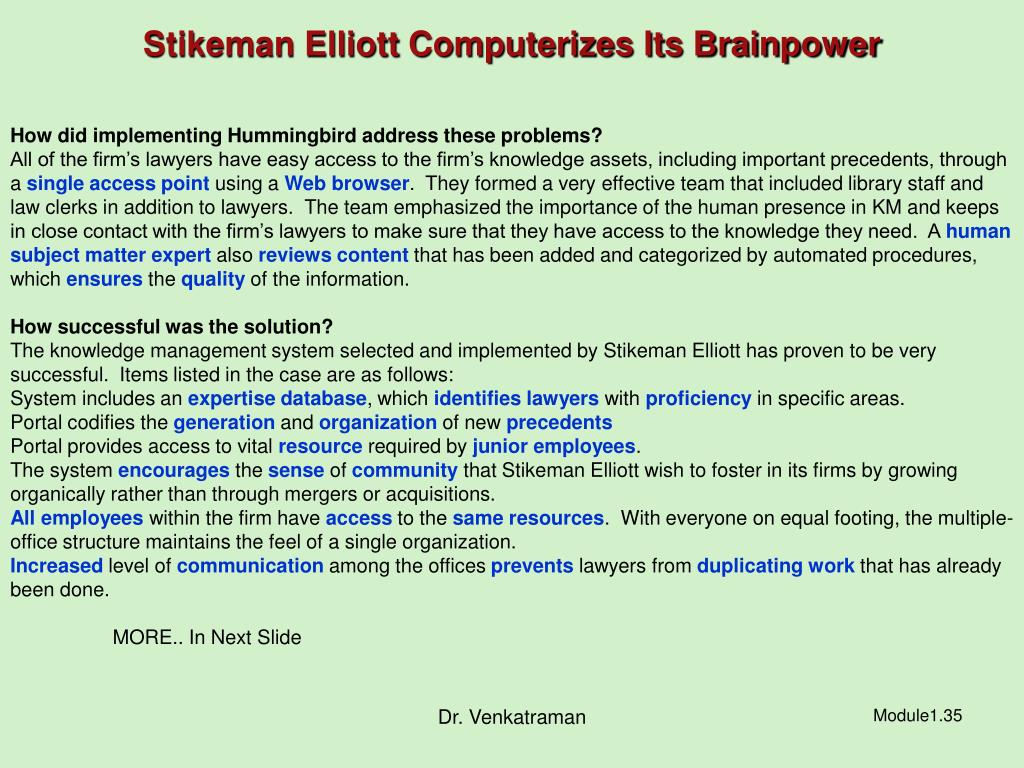 Stikeman Elliott Computerizes Its Brainpower

How did implementing Hummingbird address these problems?
All of the firm's lawyers have easy access to the firm's knowledge assets, including important precedents, through a single access point using a Web browser. They formed a very effective team that included library staff and law clerks in addition to lawyers. The team emphasized the importance of the human presence in KM and keeps in close contact with the firm's lawyers to make sure that they have access to the knowledge they need. A human subject matter expert also reviews content that has been added and categorized by automated procedures, which ensures the quality of the information.

How successful was the solution?
The knowledge management system selected and implemented by Stikeman Elliott has proven to be very successful. Items listed in the case are as follows:
System includes an expertise database, which identifies lawyers with proficiency in specific areas.
Portal codifies the generation and organization of new precedents
Portal provides access to vital resource required by junior employees.
The system encourages the sense of community that Stikeman Elliott wish to foster in its firms by growing organically rather than through mergers or acquisitions.
All employees within the firm have access to the same resources. With everyone on equal footing, the multiple-office structure maintains the feel of a single organization.
Increased level of communication among the offices prevents lawyers from duplicating work that has already been done.

MORE.. In Next Slide

Dr. Venkatraman

Module1.35